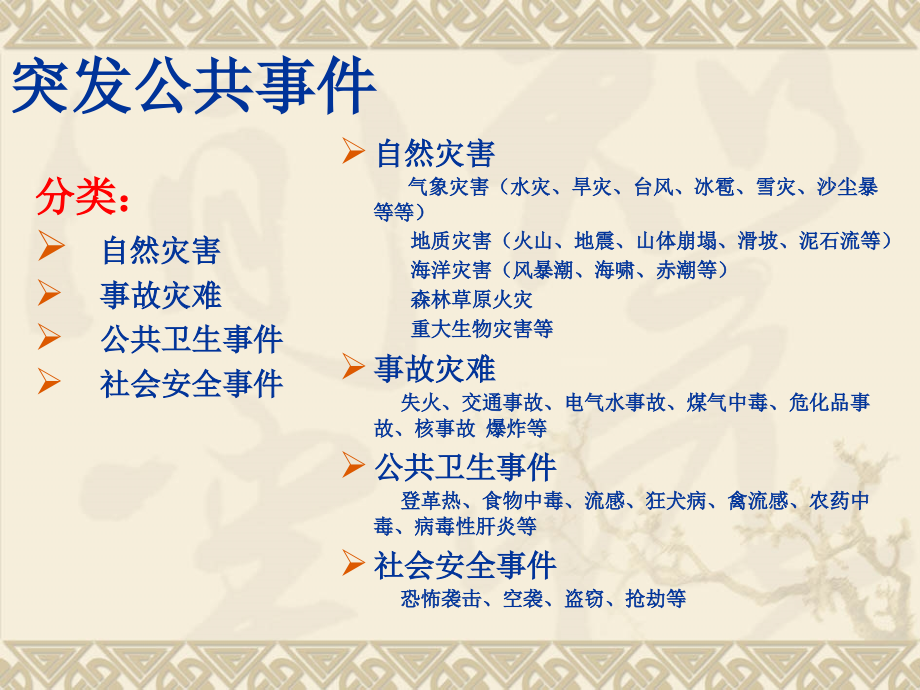 突发公共事件

分类：

➢ 自然灾害
➢ 事故灾难
➢ 公共卫生事件
➢ 社会安全事件

➢ 自然灾害

气象灾害（水灾、旱灾、台风、冰雹、雪灾、沙尘暴等等）

地质灾害（火山、地震、山体崩塌、滑坡、泥石流等）

海洋灾害（风暴潮、海啸、赤潮等）

森林草原火灾

重大生物灾害等

➢ 事故灾难

失火、交通事故、电气水事故、煤气中毒、危化品事故、核事故 爆炸等

➢ 公共卫生事件

登革热、食物中毒、流感、狂犬病、禽流感、农药中毒、病毒性肝炎等

➢ 社会安全事件

恐怖袭击、空袭、盗窃、抢劫等